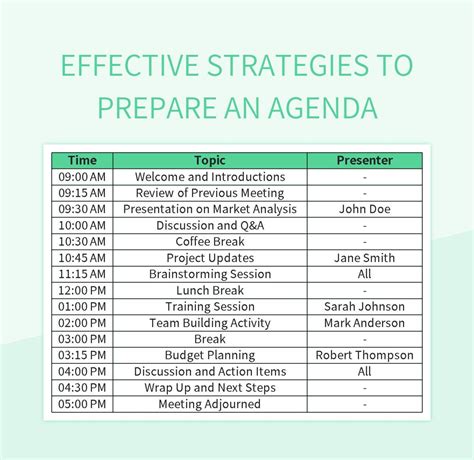 EFFECTIVE STRATEGIES TO PREPARE AN AGENDA

| Time | Topic | Presenter |
|---|---|---|
| 09:00 AM | Welcome and Introductions | - |
| 09:15 AM | Review of Previous Meeting | - |
| 09:30 AM | Presentation on Market Analysis | John Doe |
| 10:00 AM | Discussion and Q&A | - |
| 10:30 AM | Coffee Break | - |
| 10:45 AM | Project Updates | Jane Smith |
| 11:15 AM | Brainstorming Session | All |
| 12:00 PM | Lunch Break | - |
| 01:00 PM | Training Session | Sarah Johnson |
| 02:00 PM | Team Building Activity | Mark Anderson |
| 03:00 PM | Break | - |
| 03:15 PM | Budget Planning | Robert Thompson |
| 04:00 PM | Discussion and Action Items | All |
| 04:30 PM | Wrap Up and Next Steps | - |
| 05:00 PM | Meeting Adjourned | - |